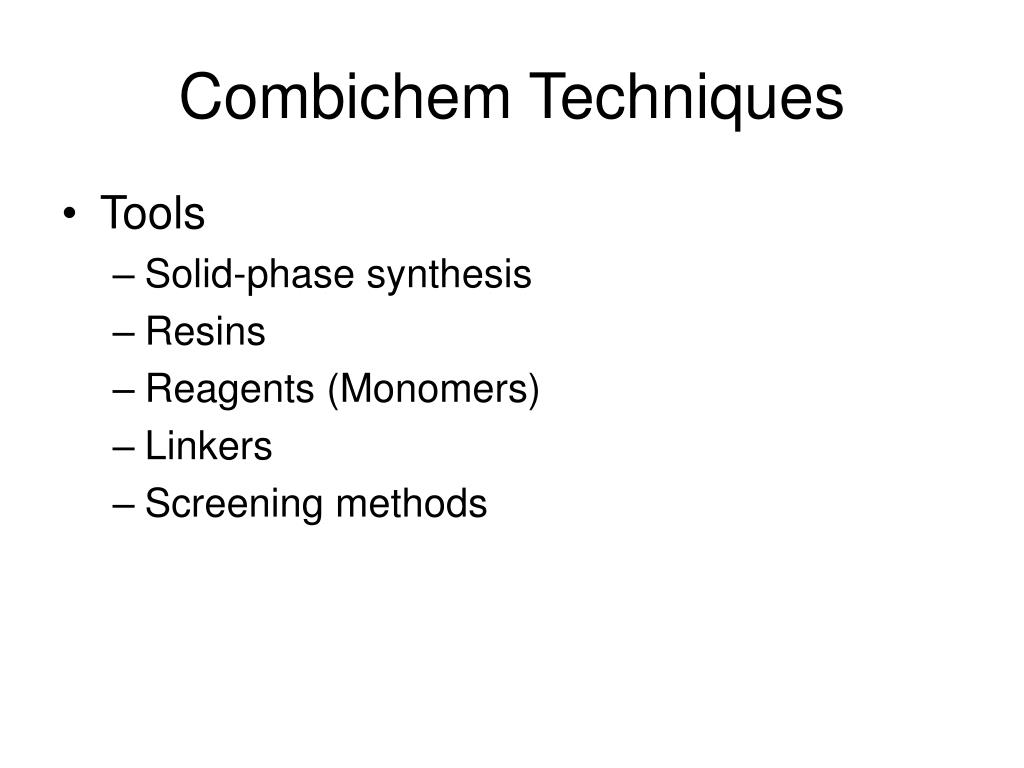 Combichem Techniques

• Tools
– Solid-phase synthesis
– Resins
– Reagents (Monomers)
– Linkers
– Screening methods